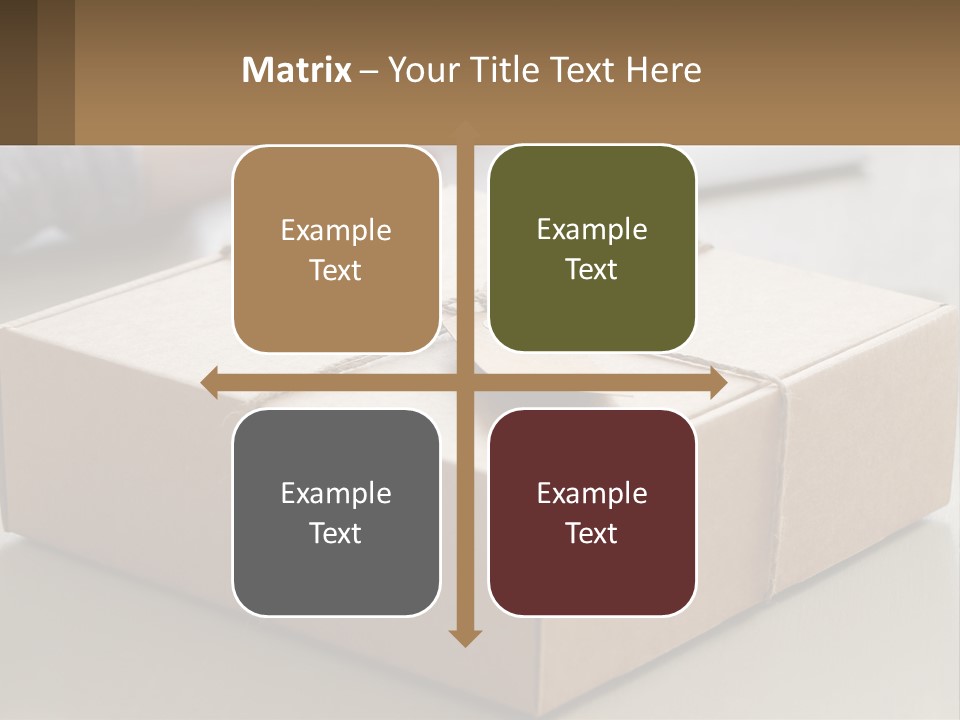 Matrix – Your Title Text Here

Example Text

Example Text

Example Text

Example Text